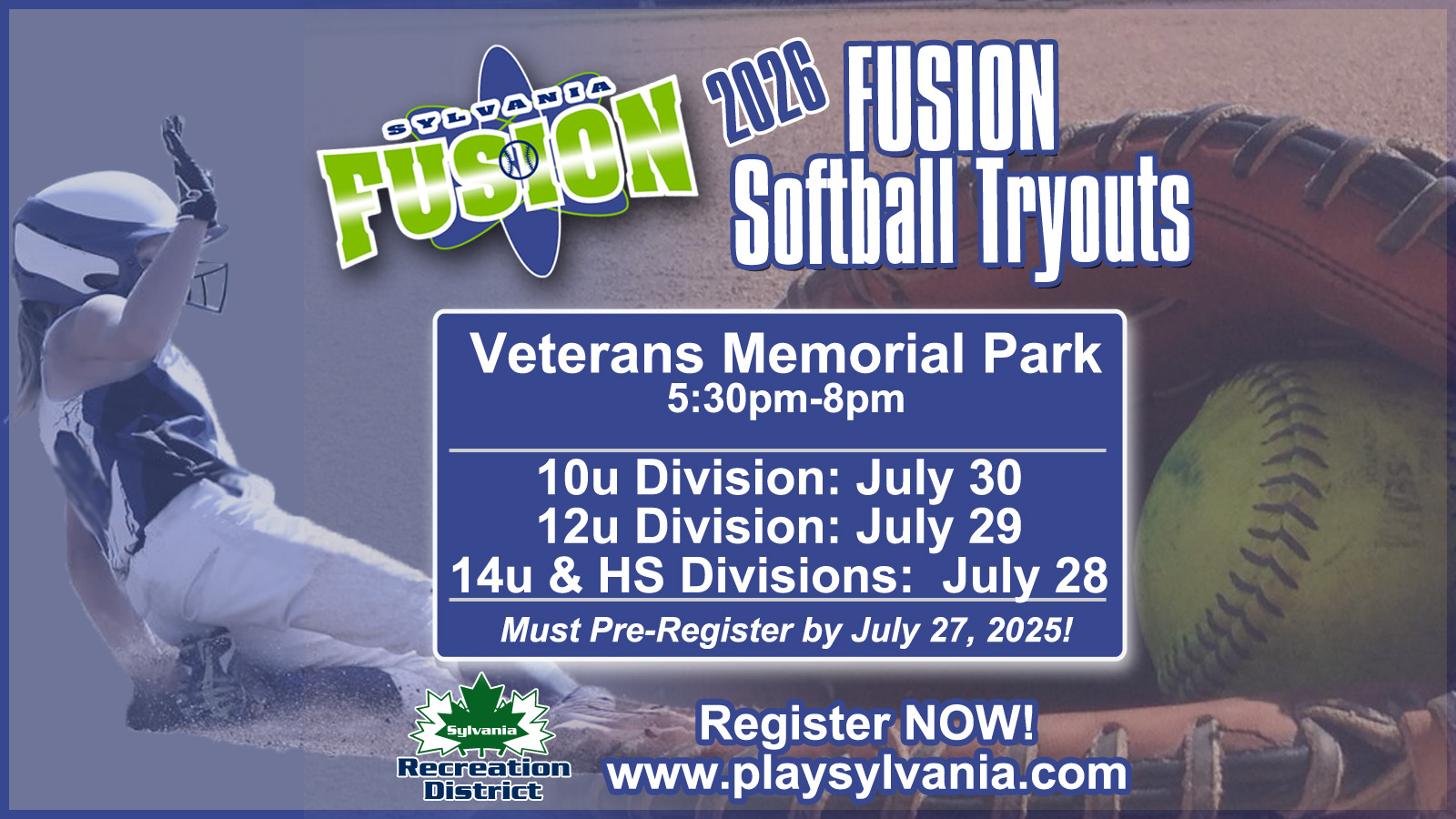 SYLVANIA FUSION

2026 FUSION Softball Tryouts

Veterans Memorial Park
5:30pm-8pm

10u Division: July 30
12u Division: July 29
14u & HS Divisions: July 28

Must Pre-Register by July 27, 2025!

Sylvania Recreation District

Register NOW!
www.playsylvania.com